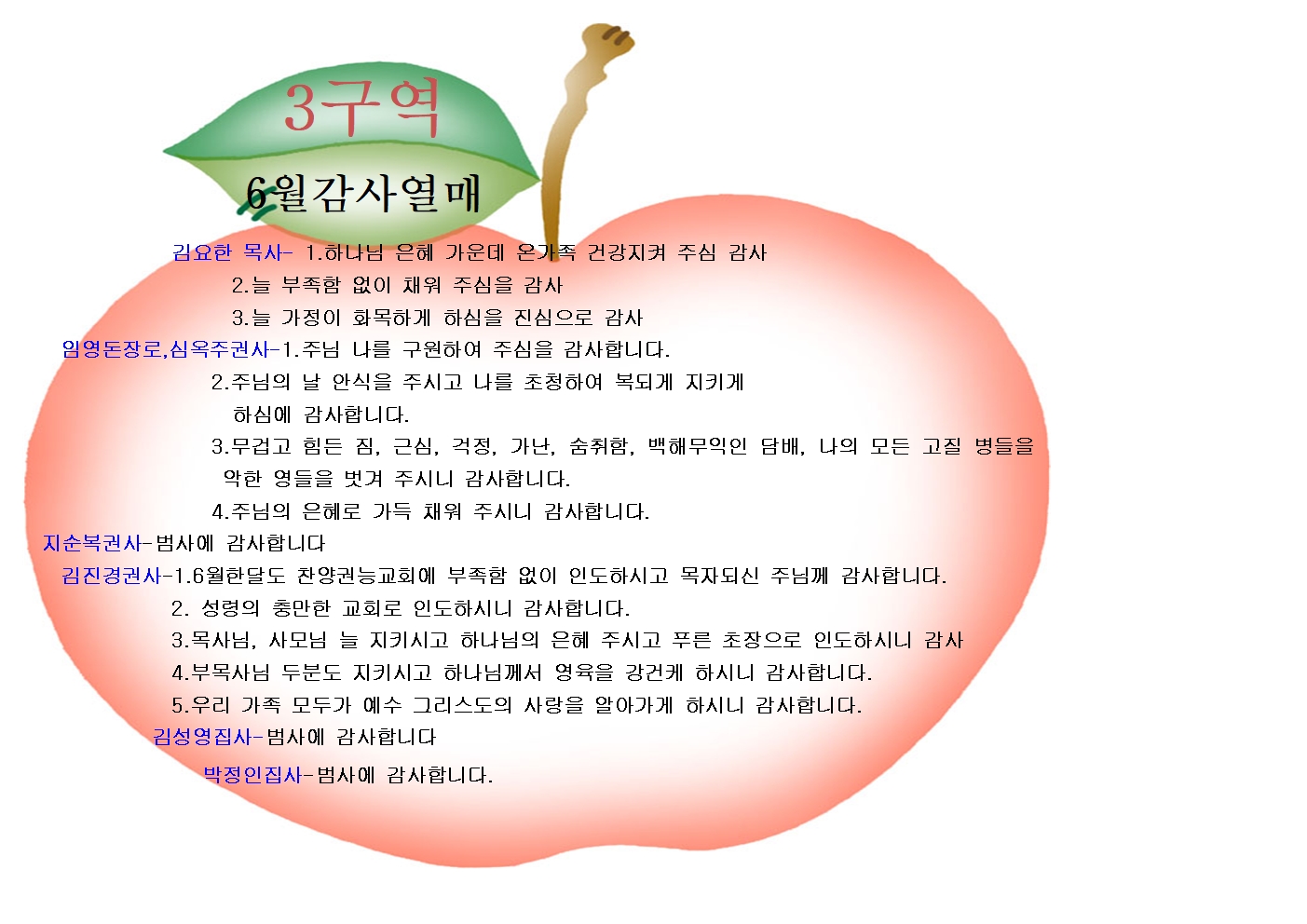 3구역

6월감사열매

김요한 목사- 1.하나님 은혜 가운데 온가족 건강지켜 주심 감사
2.늘 부족함 없이 채워 주심을 감사
3.늘 가정이 화목하게 하심을 진심으로 감사

임영돈장로,심옥주권사-1.주님 나를 구원하여 주심을 감사합니다.
2.주님의 날 안식을 주시고 나를 초청하여 복되게 지키게 하심에 감사합니다.
3.무겁고 힘든 짐, 근심, 걱정, 가난, 술취함, 백해무익인 담배, 나의 모든 고질 병들을 악한 영들을 벗겨 주시니 감사합니다.
4.주님의 은혜로 가득 채워 주시니 감사합니다.

지순복권사-범사에 감사합니다

김진경권사-1.6월한달도 찬양권능교회에 부족함 없이 인도하시고 목자되신 주님께 감사합니다.
2. 성령의 충만한 교회로 인도하시니 감사합니다.
3.목사님, 사모님 늘 지키시고 하나님의 은혜 주시고 푸른 초장으로 인도하시니 감사
4.부목사님 두분도 지키시고 하나님께서 영육을 강건케 하시니 감사합니다.
5.우리 가족 모두가 예수 그리스도의 사랑을 알아가게 하시니 감사합니다.

김성영집사-범사에 감사합니다

박정인집사-범사에 감사합니다.